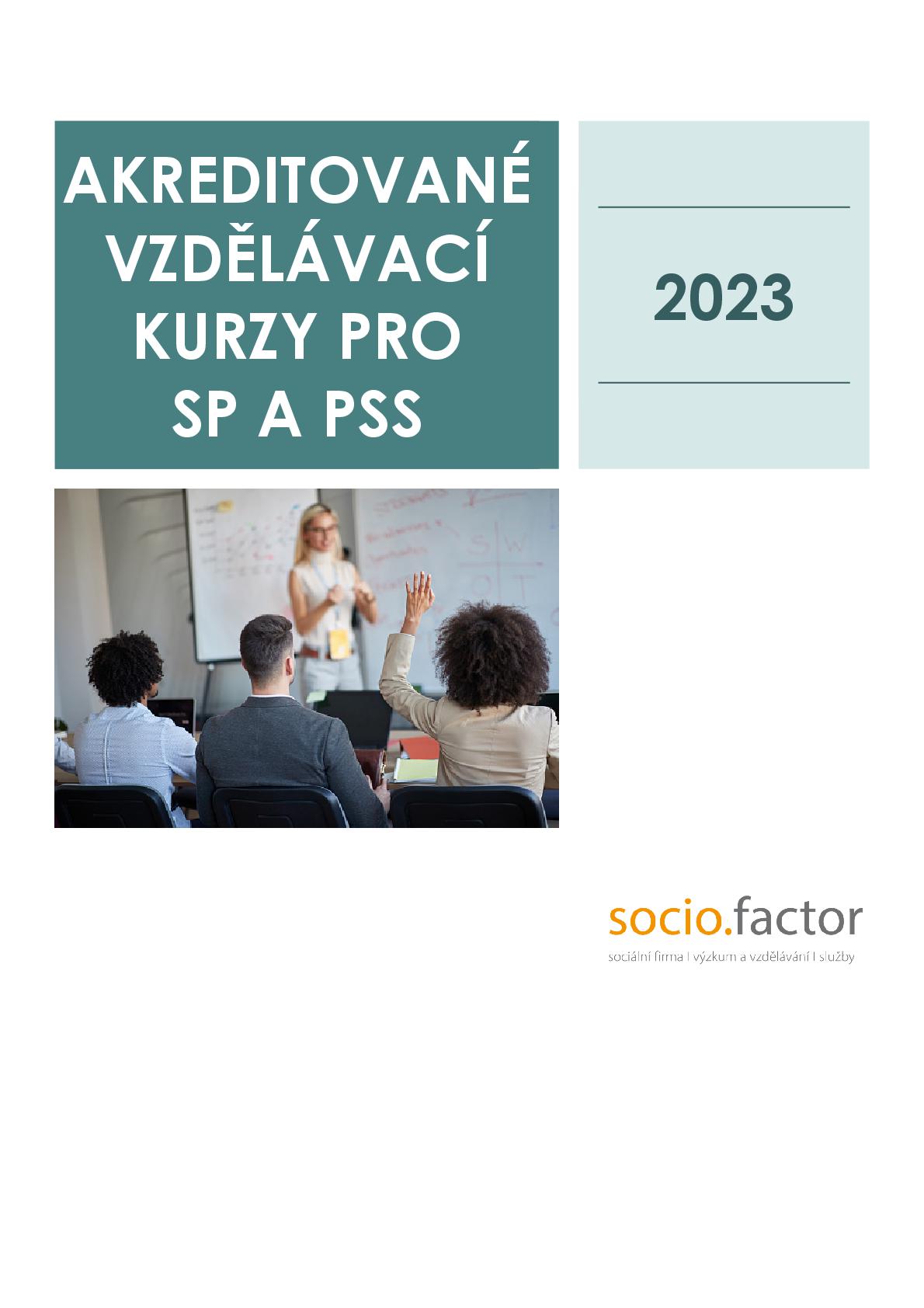 AKREDITOVANÉ VZDĚLÁVACÍ KURZY PRO SP A PSS

2023

socio.factor
sociální firma I výzkum a vzdělávání I služby